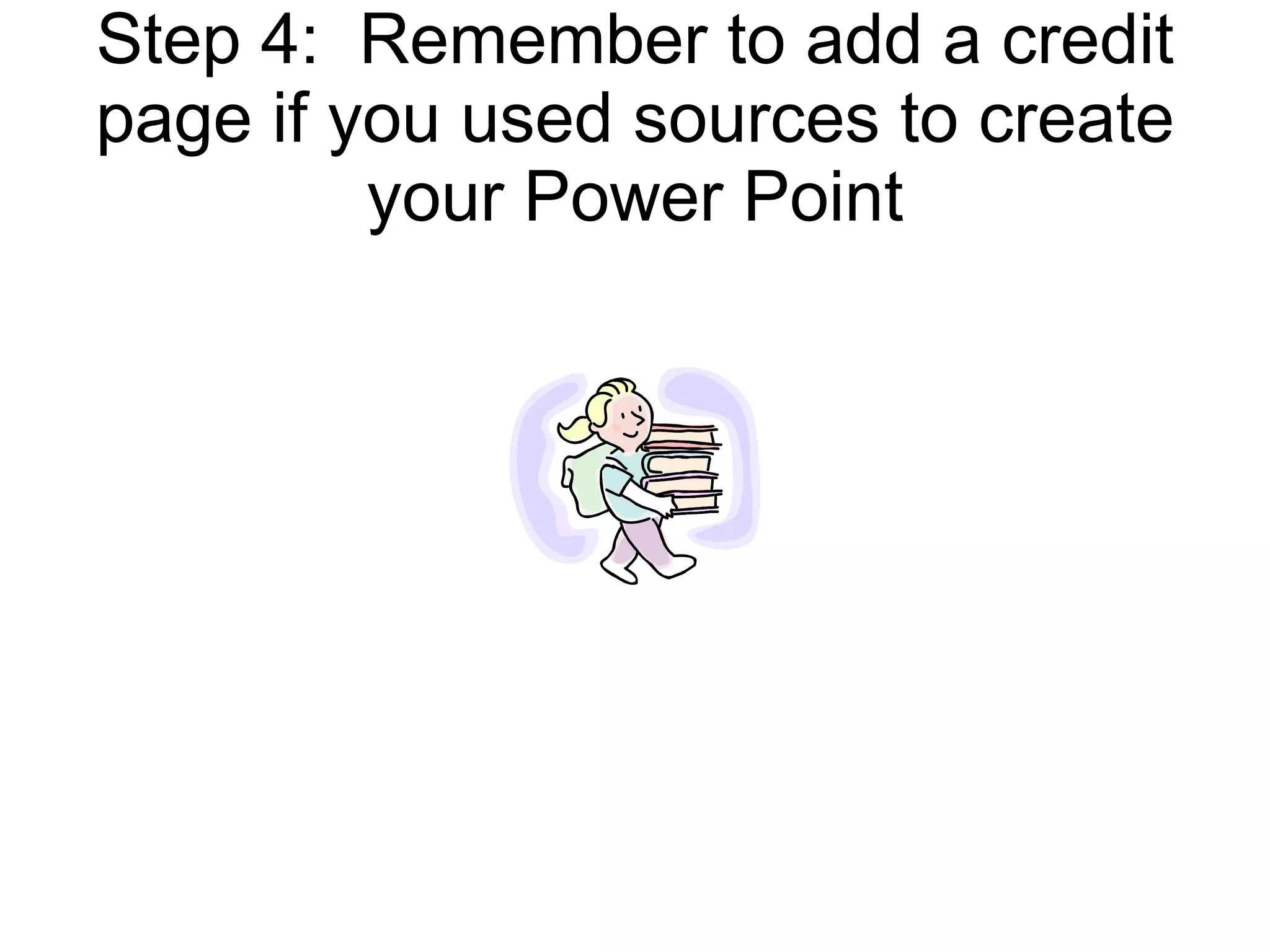 Step 4:  Remember to add a credit page if you used sources to create your Power Point